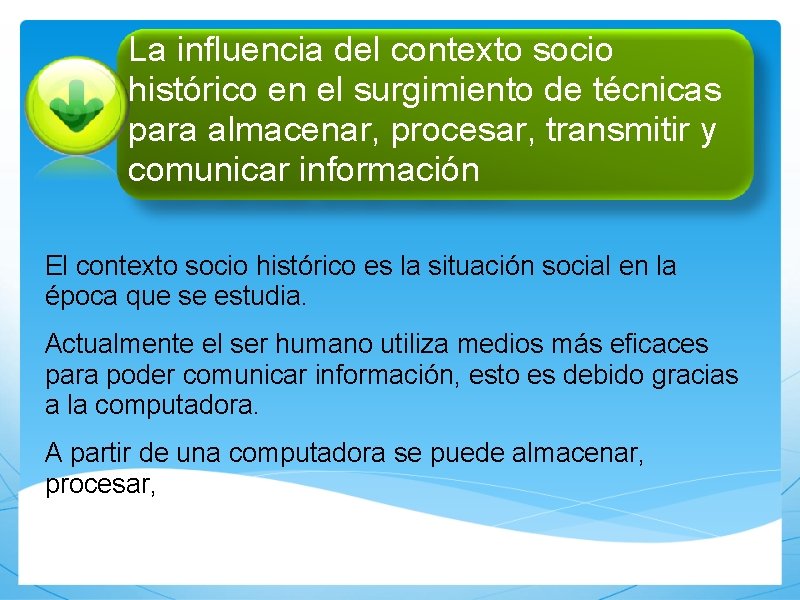 La influencia del contexto socio histórico en el surgimiento de técnicas para almacenar, procesar, transmitir y comunicar información

El contexto socio histórico es la situación social en la época que se estudia.

Actualmente el ser humano utiliza medios más eficaces para poder comunicar información, esto es debido gracias a la computadora.

A partir de una computadora se puede almacenar, procesar,